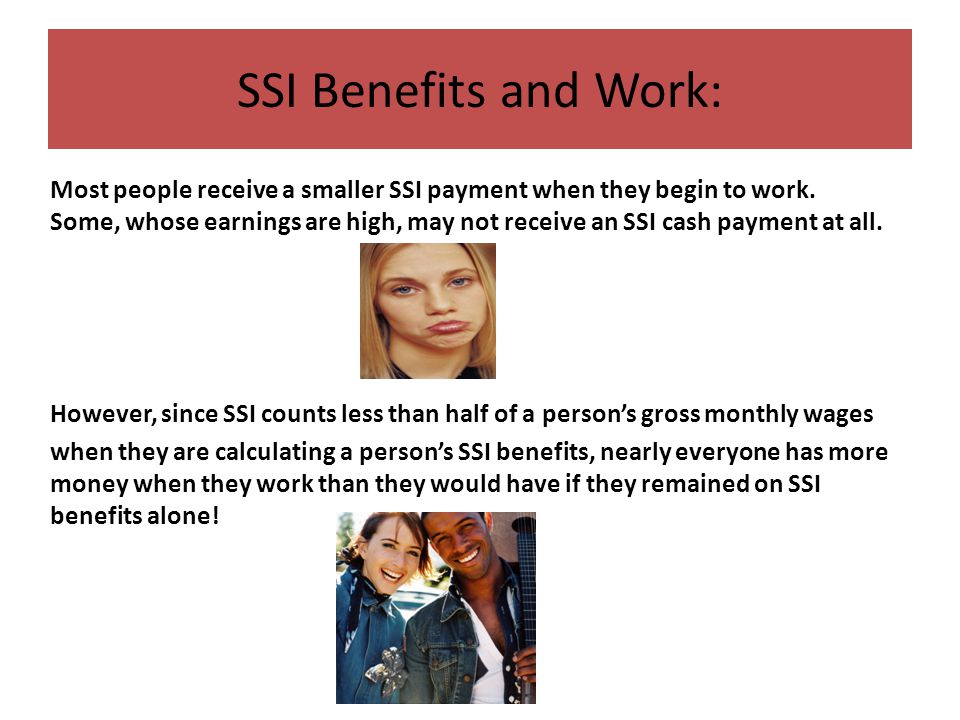 SSI Benefits and Work:

Most people receive a smaller SSI payment when they begin to work. Some, whose earnings are high, may not receive an SSI cash payment at all.

However, since SSI counts less than half of a person's gross monthly wages when they are calculating a person's SSI benefits, nearly everyone has more money when they work than they would have if they remained on SSI benefits alone!